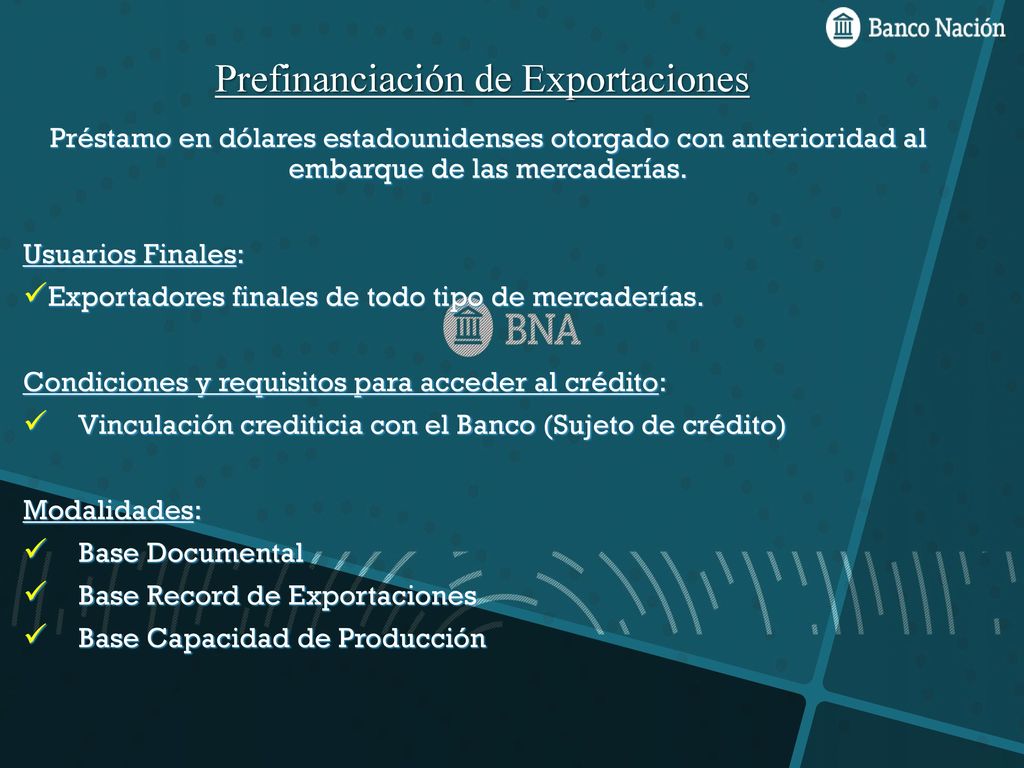 Banco Nación

Prefinanciación de Exportaciones

Préstamo en dólares estadounidenses otorgado con anterioridad al embarque de las mercaderías.

Usuarios Finales:

✓Exportadores finales de todo tipo de mercaderías.

BNA

Condiciones y requisitos para acceder al crédito:

✓ Vinculación crediticia con el Banco (Sujeto de crédito)

Modalidades:

✓ Base Documental

✓ Base Record de Exportaciones

✓ Base Capacidad de Producción